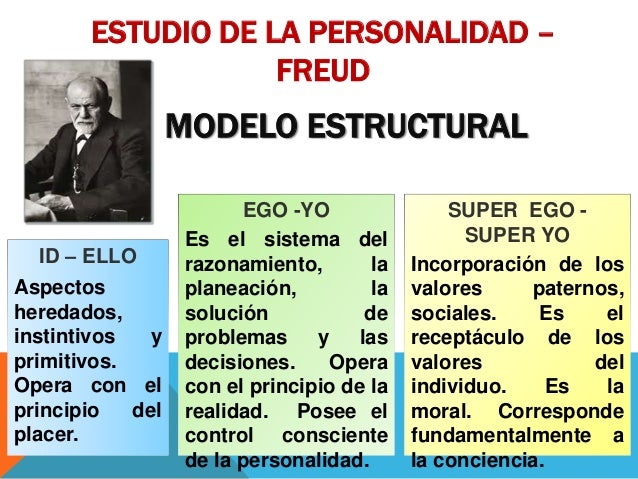 ESTUDIO DE LA PERSONALIDAD – FREUD

MODELO ESTRUCTURAL

ID – ELLO

Aspectos heredados, instintivos y primitivos. Opera con el principio del placer.

EGO -YO

Es el sistema del razonamiento, la planeación, la solución de problemas y las decisiones. Opera con el principio de la realidad. Posee el control consciente de la personalidad.

SUPER EGO - SUPER YO

Incorporación de los valores paternos, sociales. Es el receptáculo de los valores del individuo. Es la moral. Corresponde fundamentalmente a la conciencia.